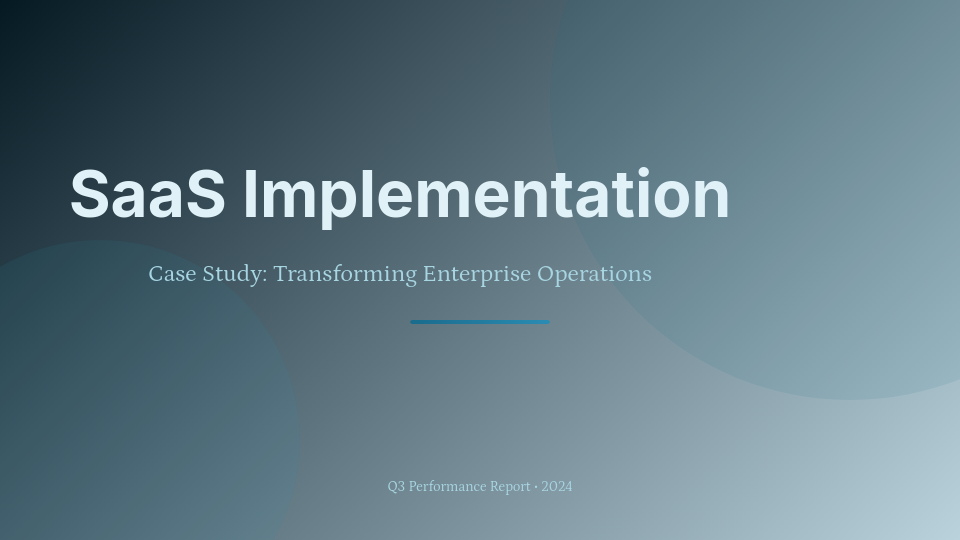 SaaS Implementation

Case Study: Transforming Enterprise Operations

Q3 Performance Report • 2024